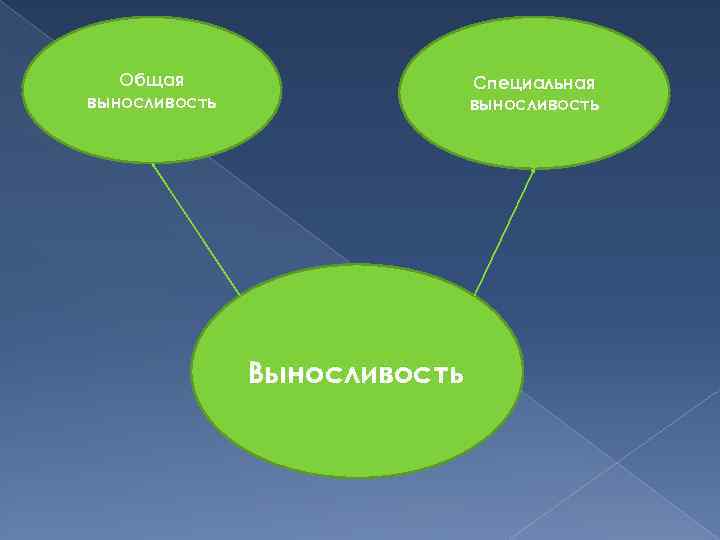 Общая выносливость

Специальная выносливость

Выносливость